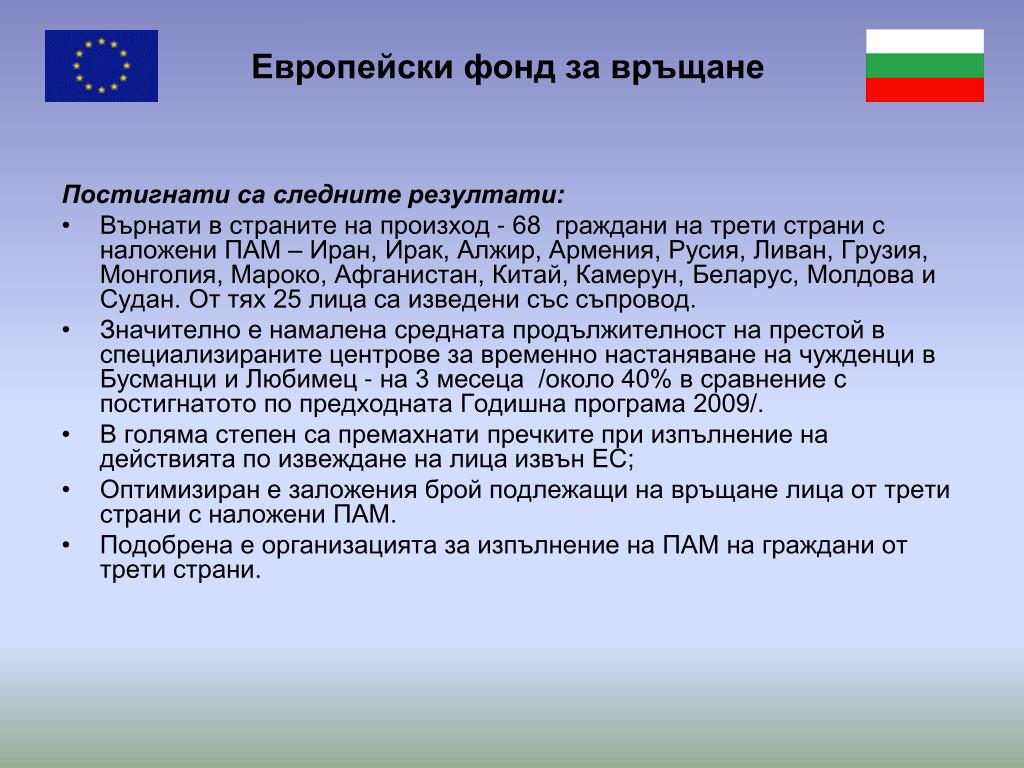 Европейски фонд за връщане

Постигнати са следните резултати:

• Върнати в страните на произход - 68 граждани на трети страни с наложени ПАМ – Иран, Ирак, Алжир, Армения, Русия, Ливан, Грузия, Монголия, Мароко, Афганистан, Китай, Камерун, Беларус, Молдова и Судан. От тях 25 лица са изведени със съпровод.
• Значително е намалена средната продължителност на престой в специализираните центрове за временно настаняване на чужденци в Бусманци и Любимец - на 3 месеца /около 40% в сравнение с постигнатото по предходната Годишна програма 2009/.
• В голяма степен са премахнати пречките при изпълнение на действията по извеждане на лица извън ЕС;
• Оптимизиран е заложения брой подлежащи на връщане лица от трети страни с наложени ПАМ.
• Подобрена е организацията за изпълнение на ПАМ на граждани от трети страни.